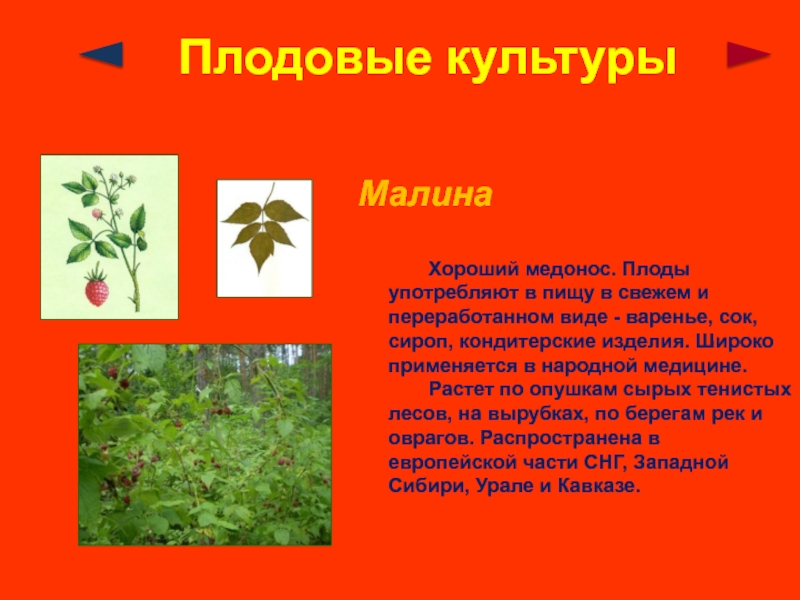 Плодовые культуры

Малина

Хороший медонос. Плоды употребляют в пищу в свежем и переработанном виде - варенье, сок, сироп, кондитерские изделия. Широко применяется в народной медицине.

Растет по опушкам сырых тенистых лесов, на вырубках, по берегам рек и оврагов. Распространена в европейской части СНГ, Западной Сибири, Урале и Кавказе.